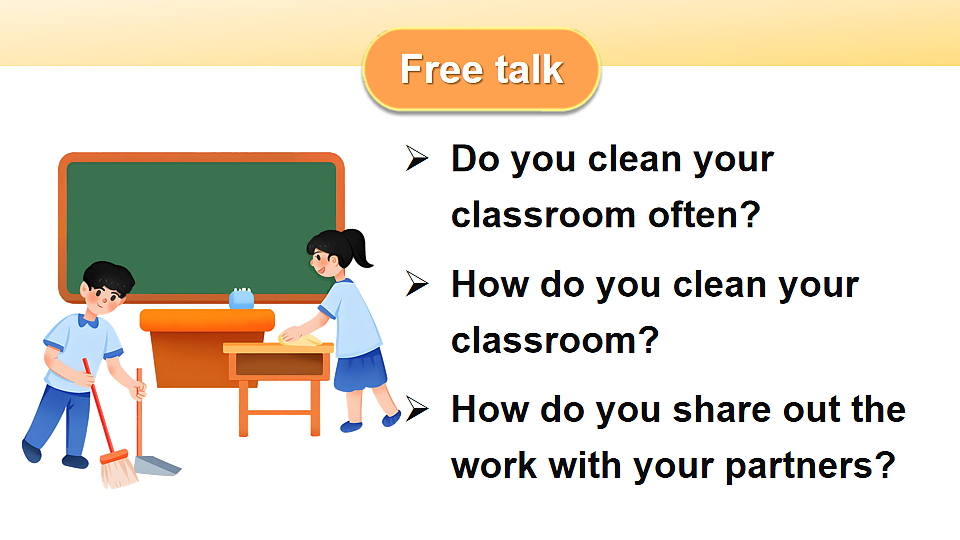 Free talk

➢ Do you clean your classroom often?

➢ How do you clean your classroom?

➢ How do you share out the work with your partners?